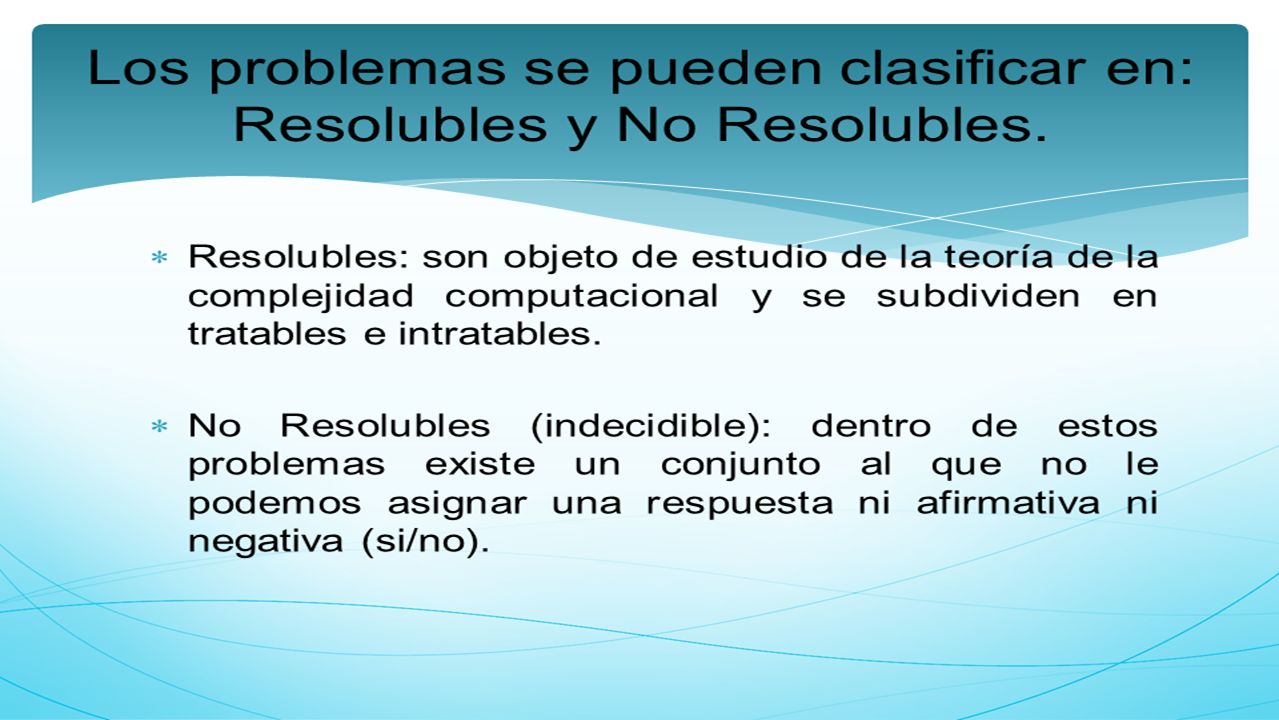 Los problemas se pueden clasificar en: Resolubles y No Resolubles.

* Resolubles: son objeto de estudio de la teoría de la complejidad computacional y se subdividen en tratables e intratables.

* No Resolubles (indecidible): dentro de estos problemas existe un conjunto al que no le podemos asignar una respuesta ni afirmativa ni negativa (si/no).